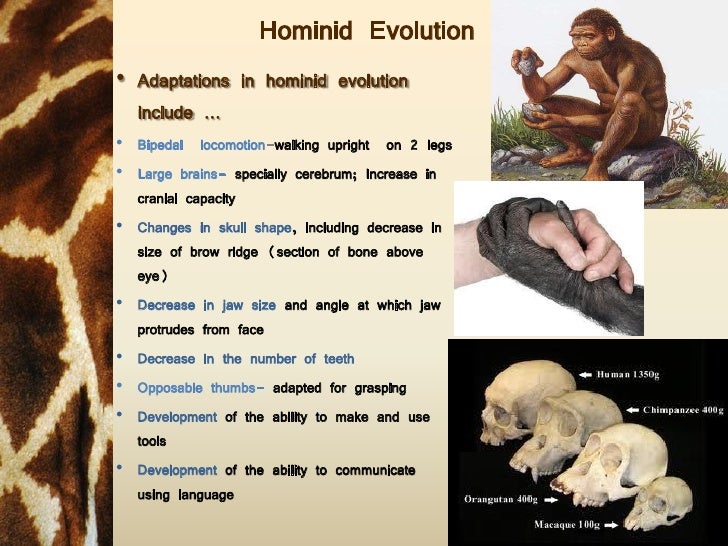 Hominid Evolution

• Adaptations in hominid evolution include …

• Bipedal locomotion–walking upright on 2 legs

• Large brains– specially cerebrum; increase in cranial capacity

• Changes in skull shape, including decrease in size of brow ridge (section of bone above eye)

• Decrease in jaw size and angle at which jaw protrudes from face

• Decrease in the number of teeth

• Opposable thumbs– adapted for grasping

• Development of the ability to make and use tools

• Development of the ability to communicate using language

Human 1350g

Chimpanzee 400g

Orangutan 400g

Macaque 100g